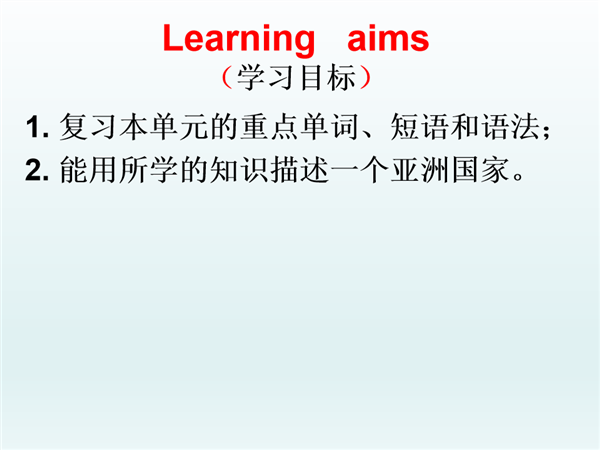 Learning aims
（学习目标）

1. 复习本单元的重点单词、短语和语法；
2. 能用所学的知识描述一个亚洲国家。